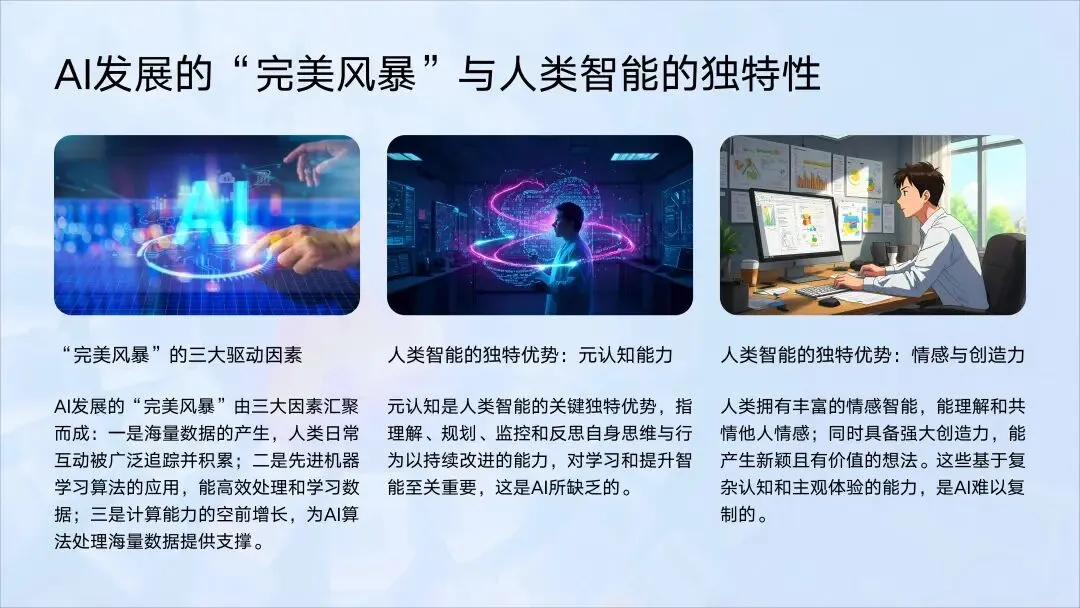 AI发展的“完美风暴”与人类智能的独特性

AI

“完美风暴”的三大驱动因素

AI发展的“完美风暴”由三大因素汇聚而成：一是海量数据的产生，人类日常互动被广泛追踪并积累；二是先进机器学习算法的应用，能高效处理和学习数据；三是计算能力的空前增长，为AI算法处理海量数据提供支撑。

人类智能的独特优势：元认知能力

元认知是人类智能的关键独特优势，指理解、规划、监控和反思自身思维与行为以持续改进的能力，对学习和提升智能至关重要，这是AI所缺乏的。

人类智能的独特优势：情感与创造力

人类拥有丰富的情感智能，能理解和共情他人情感；同时具备强大创造力，能产生新颖且有价值的想法。这些基于复杂认知和主观体验的能力，是AI难以复制的。